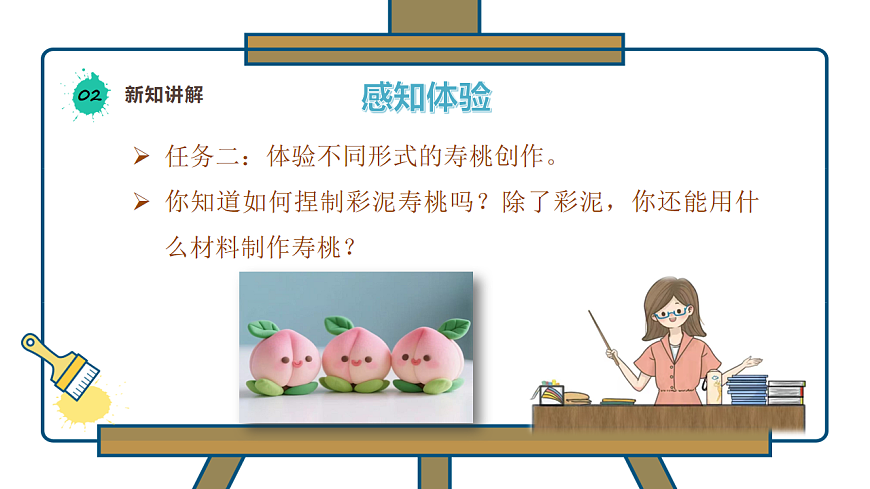 02 新知讲解

感知体验

➢ 任务二：体验不同形式的寿桃创作。

➢ 你知道如何捏制彩泥寿桃吗？除了彩泥，你还能用什么材料制作寿桃？